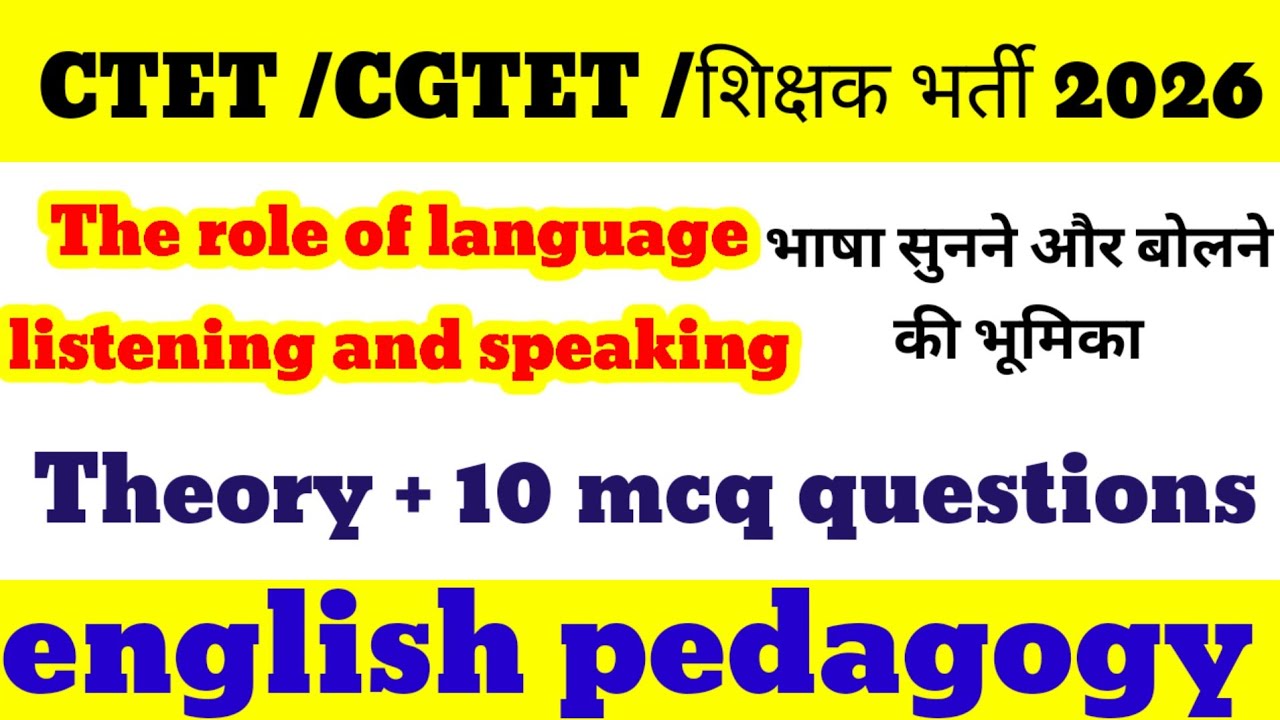 CTET /CGTET /शिक्षक भर्ती 2026

The role of language listening and speaking

भाषा सुनने और बोलने की भूमिका

Theory + 10 mcq questions

english pedagogy